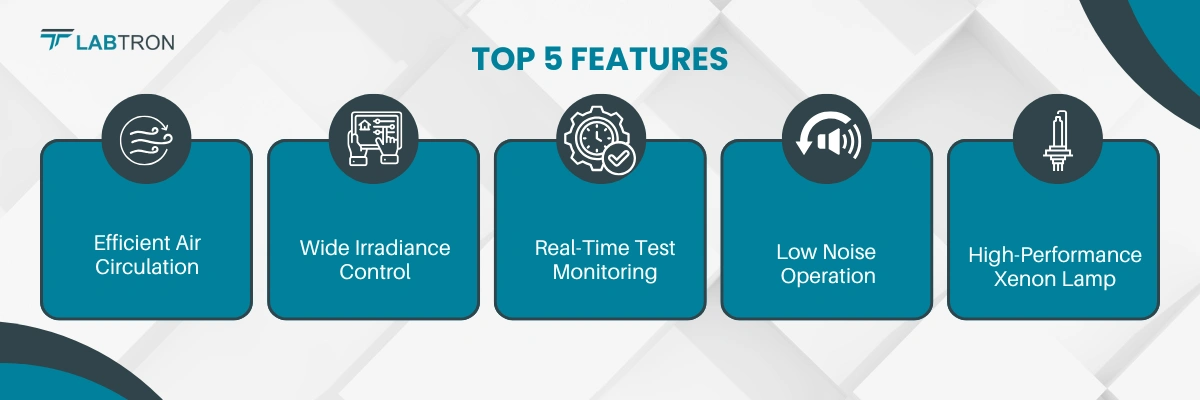 LABTRON

TOP 5 FEATURES

Efficient Air Circulation

Wide Irradiance Control

Real-Time Test Monitoring

Low Noise Operation

High-Performance Xenon Lamp